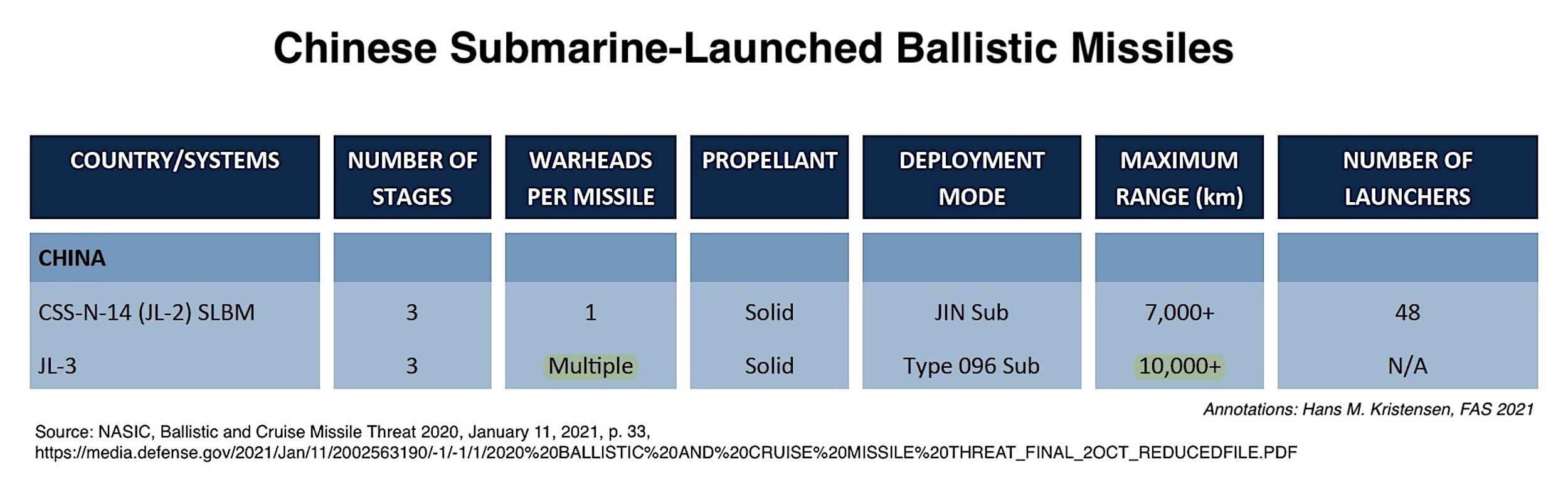 Chinese Submarine-Launched Ballistic Missiles

| COUNTRY/SYSTEMS | NUMBER OF STAGES | WARHEADS PER MISSILE | PROPELLANT | DEPLOYMENT MODE | MAXIMUM RANGE (km) | NUMBER OF LAUNCHERS |
|---|---|---|---|---|---|---|
| CHINA | | | | | | |
| CSS-N-14 (JL-2) SLBM | 3 | 1 | Solid | JIN Sub | 7,000+ | 48 |
| JL-3 | 3 | Multiple | Solid | Type 096 Sub | 10,000+ | N/A |

Annotations: Hans M. Kristensen, FAS 2021

Source: NASIC, Ballistic and Cruise Missile Threat 2020, January 11, 2021, p. 33, https://media.defense.gov/2021/Jan/11/2002563190/-1/-1/1/2020%20BALLISTIC%20AND%20CRUISE%20MISSILE%20THREAT_FINAL_2OCT_REDUCEDFILE.PDF